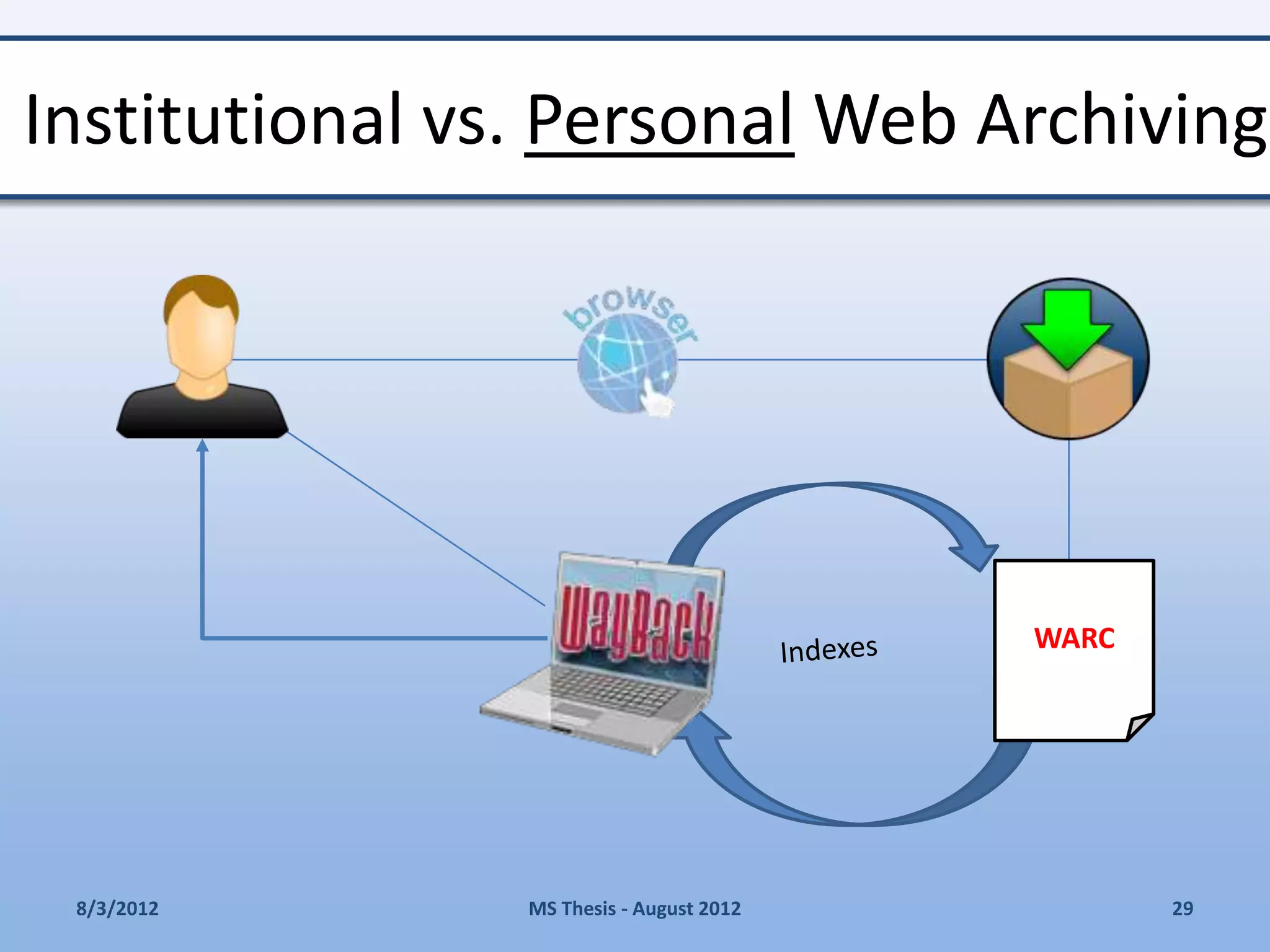 Institutional vs. Personal Web Archiving

browser

WayBack

Indexes

WARC

8/3/2012

MS Thesis - August 2012

29